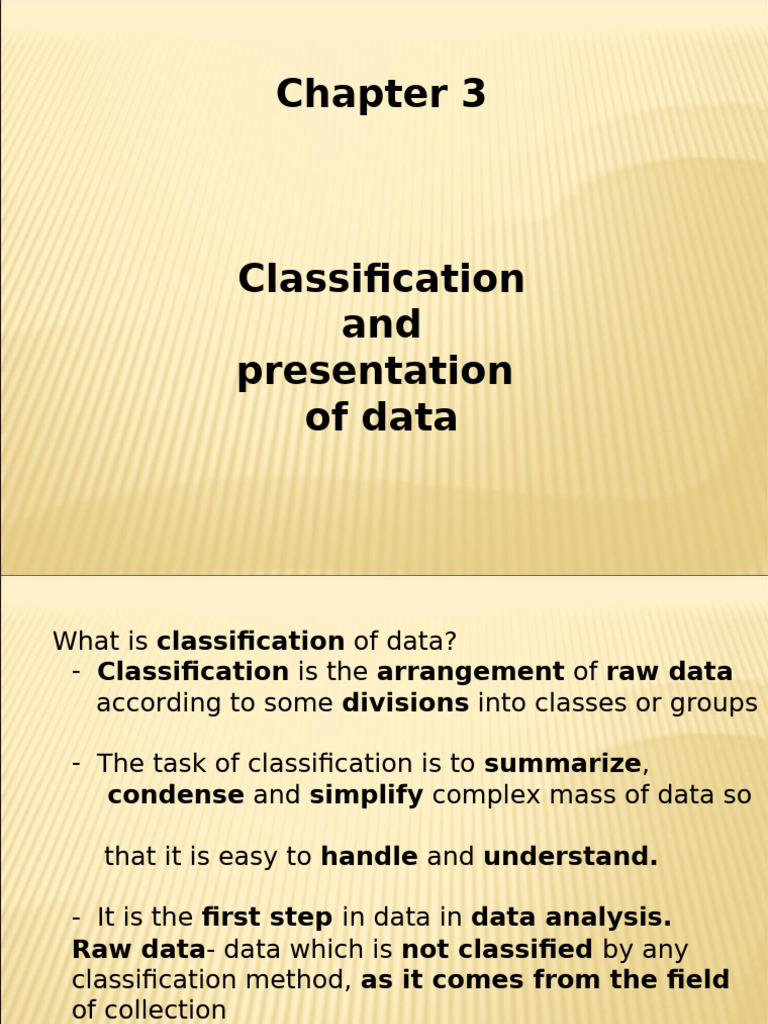 Chapter 3

Classification and presentation of data

What is classification of data?

- Classification is the arrangement of raw data according to some divisions into classes or groups

- The task of classification is to summarize, condense and simplify complex mass of data so

that it is easy to handle and understand.

- It is the first step in data in data analysis.

Raw data- data which is not classified by any classification method, as it comes from the field of collection